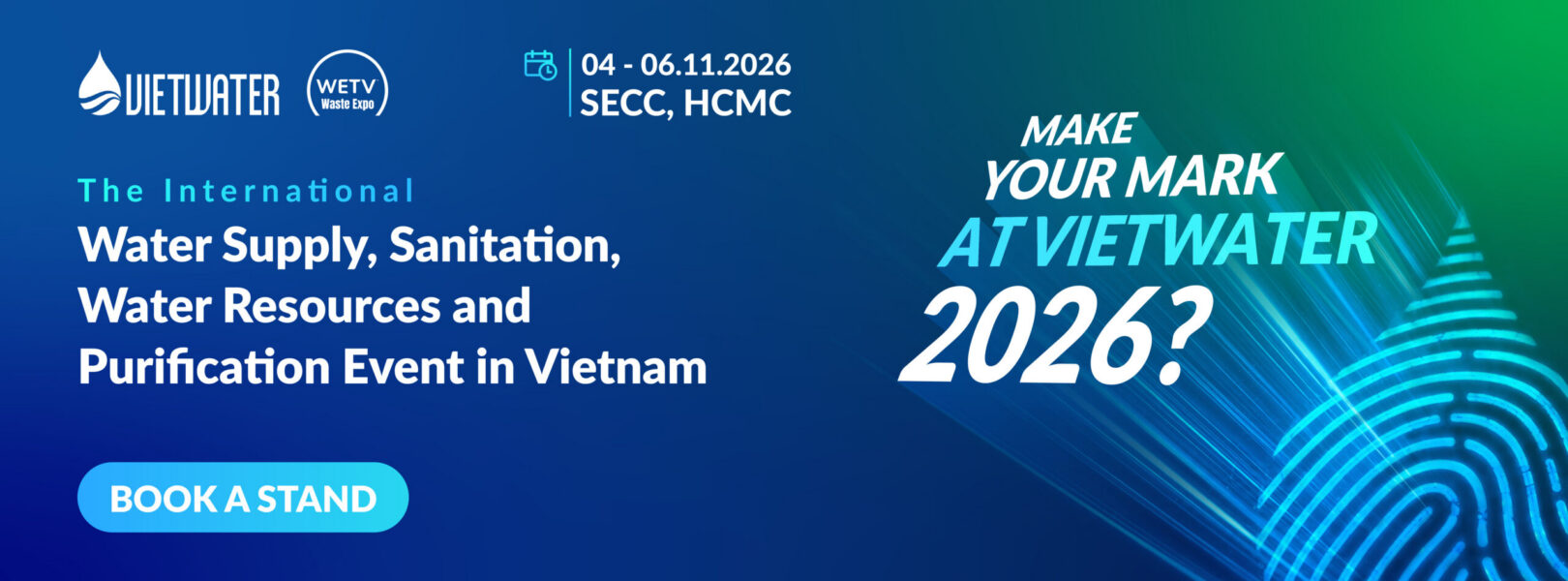 VIETWATER

WETV
Waste Expo

04 - 06.11.2026
SECC, HCMC

The International
Water Supply, Sanitation, Water Resources and Purification Event in Vietnam

BOOK A STAND

MAKE
YOUR MARK
AT VIETWATER
2026?